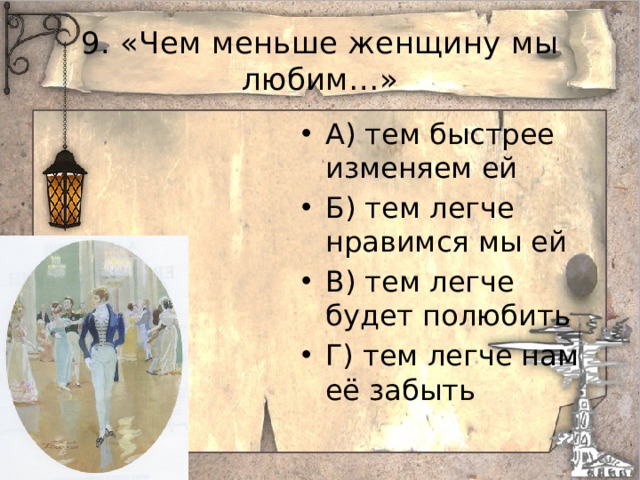 9. «Чем меньше женщину мы любим...»

• А) тем быстрее изменяем ей
• Б) тем легче нравимся мы ей
• В) тем легче будет полюбить
• Г) тем легче нам её забыть